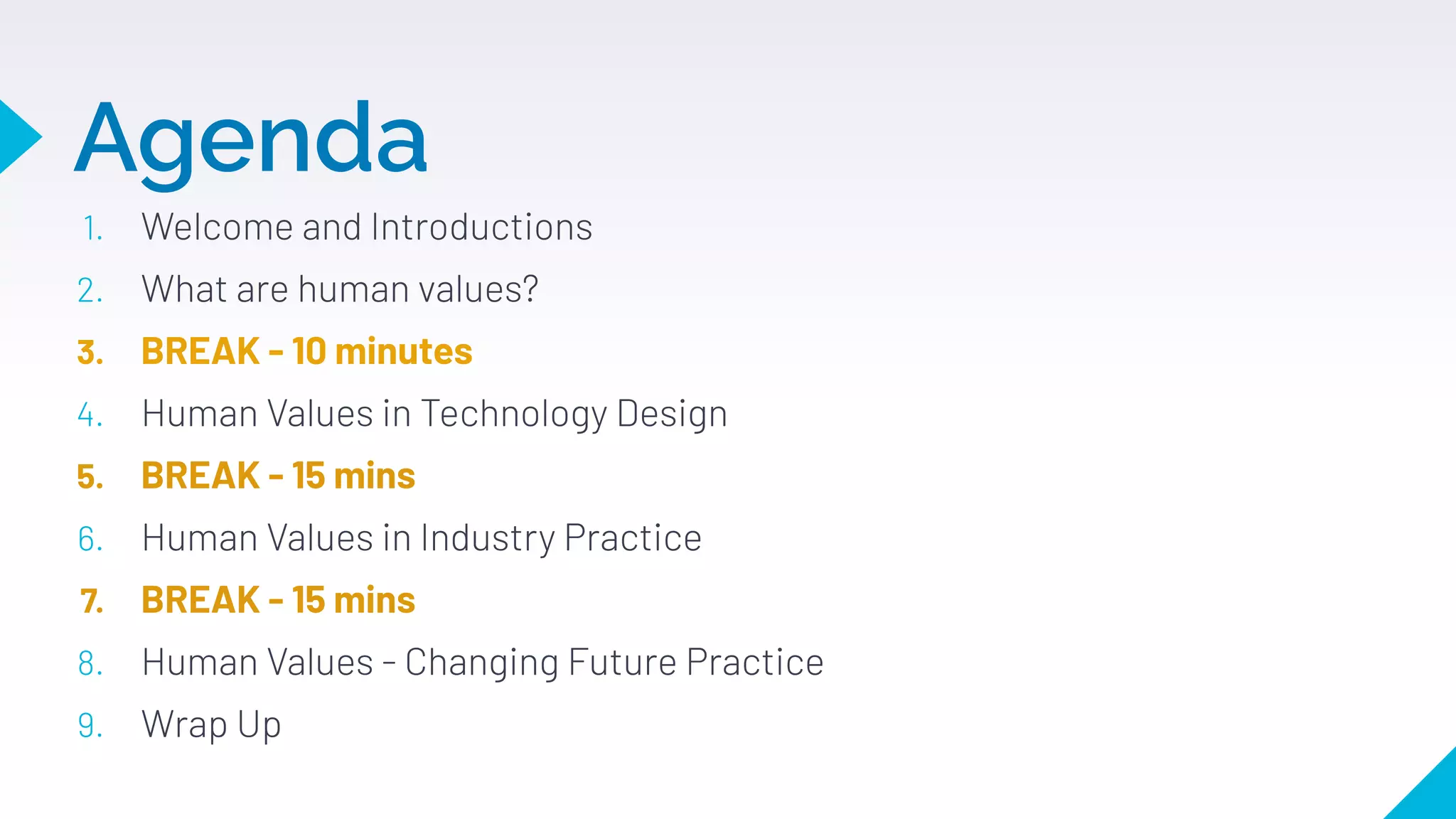 Agenda

1. Welcome and Introductions
2. What are human values?
3. BREAK - 10 minutes
4. Human Values in Technology Design
5. BREAK - 15 mins
6. Human Values in Industry Practice
7. BREAK - 15 mins
8. Human Values - Changing Future Practice
9. Wrap Up